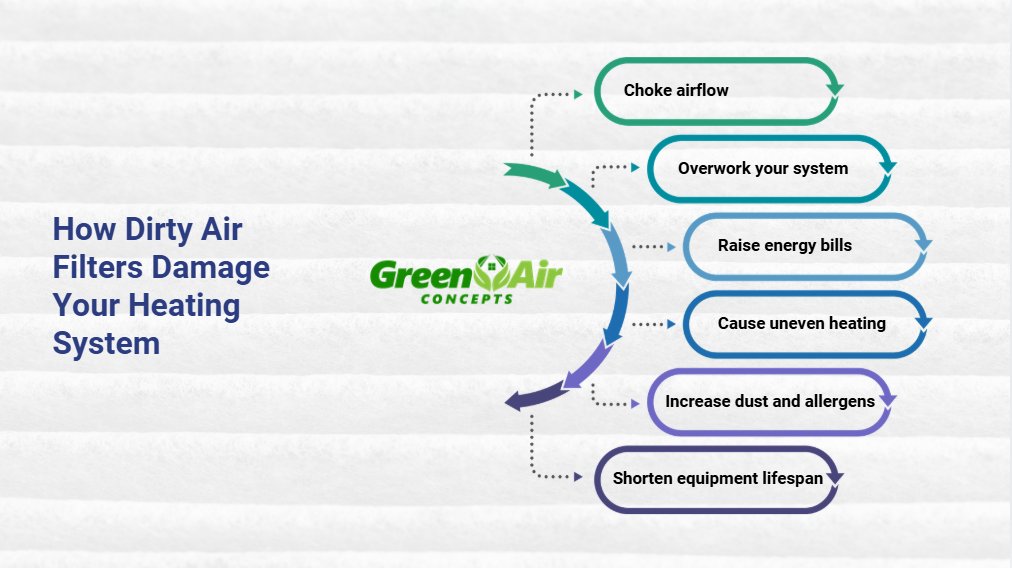 How Dirty Air Filters Damage Your Heating System

Green Air CONCEPTS

Choke airflow

Overwork your system

Raise energy bills

Cause uneven heating

Increase dust and allergens

Shorten equipment lifespan